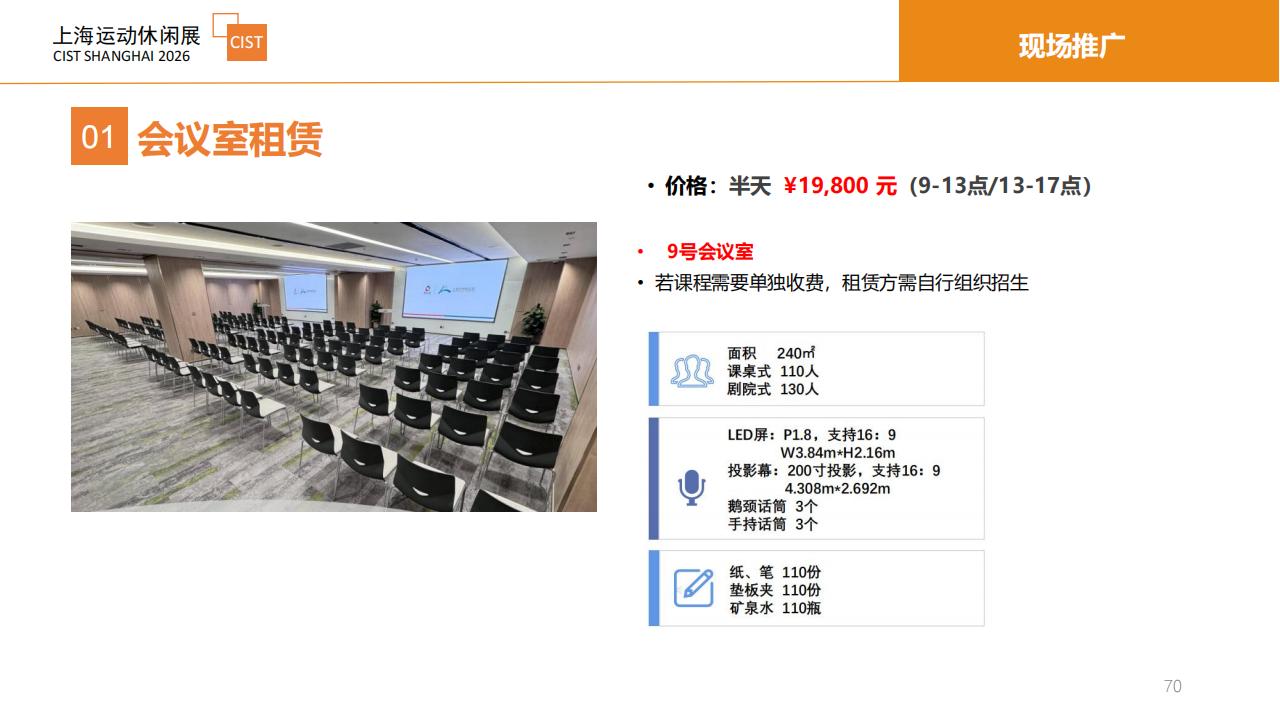 上海运动休闲展
CIST SHANGHAI 2026
CIST

现场推广

01 会议室租赁

• 价格：半天 ¥19,800 元（9-13点/13-17点）

• 9号会议室
• 若课程需要单独收费，租赁方需自行组织招生

面积 240㎡
课桌式 110人
剧院式 130人

LED屏：P1.8，支持16：9
W3.84m*H2.16m
投影幕：200寸投影，支持16：9
4.308m*2.692m
鹅颈话筒 3个
手持话筒 3个

纸、笔 110份
垫板夹 110份
矿泉水 110瓶

70